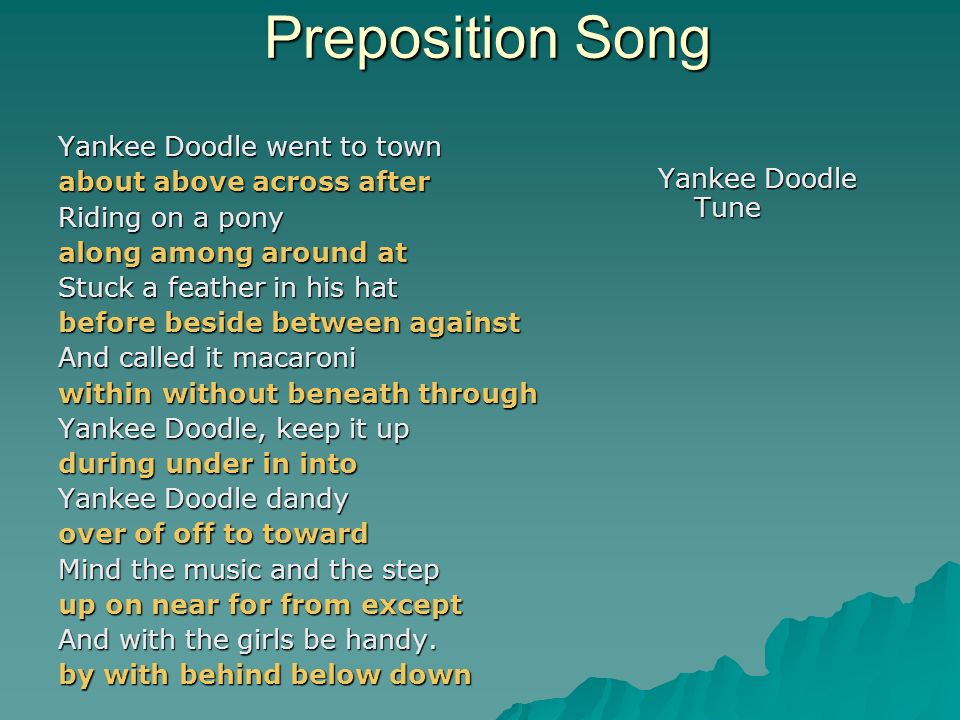 Preposition Song

Yankee Doodle went to town
about above across after
Riding on a pony
along among around at
Stuck a feather in his hat
before beside between against
And called it macaroni
within without beneath through
Yankee Doodle, keep it up
during under in into
Yankee Doodle dandy
over of off to toward
Mind the music and the step
up on near for from except
And with the girls be handy.
by with behind below down

Yankee Doodle Tune